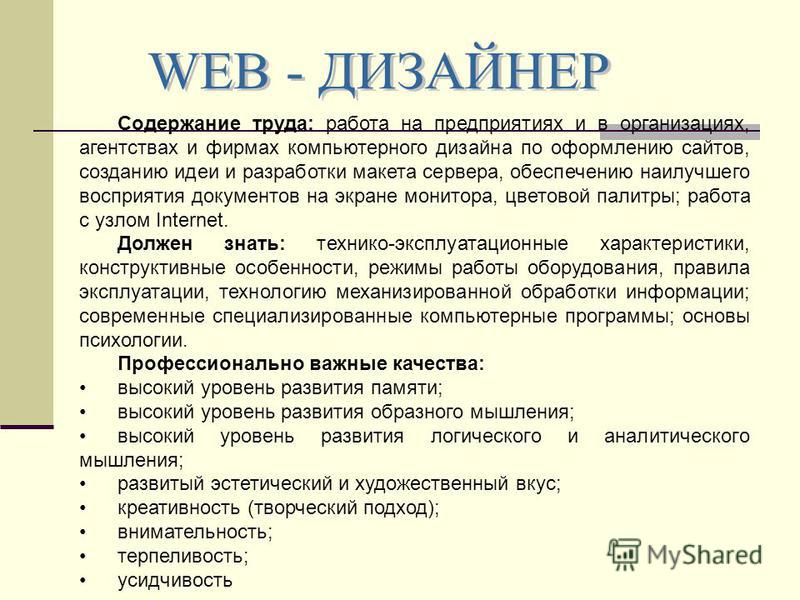 WEB - ДИЗАЙНЕР

Содержание труда: работа на предприятиях и в организациях, агентствах и фирмах компьютерного дизайна по оформлению сайтов, созданию идеи и разработки макета сервера, обеспечению наилучшего восприятия документов на экране монитора, цветовой палитры; работа с узлом Internet.

Должен знать: технико-эксплуатационные характеристики, конструктивные особенности, режимы работы оборудования, правила эксплуатации, технологию механизированной обработки информации; современные специализированные компьютерные программы; основы психологии.

Профессионально важные качества:
• высокий уровень развития памяти;
• высокий уровень развития образного мышления;
• высокий уровень развития логического и аналитического мышления;
• развитый эстетический и художественный вкус;
• креативность (творческий подход);
• внимательность;
• терпеливость;
• усидчивость

MyShared